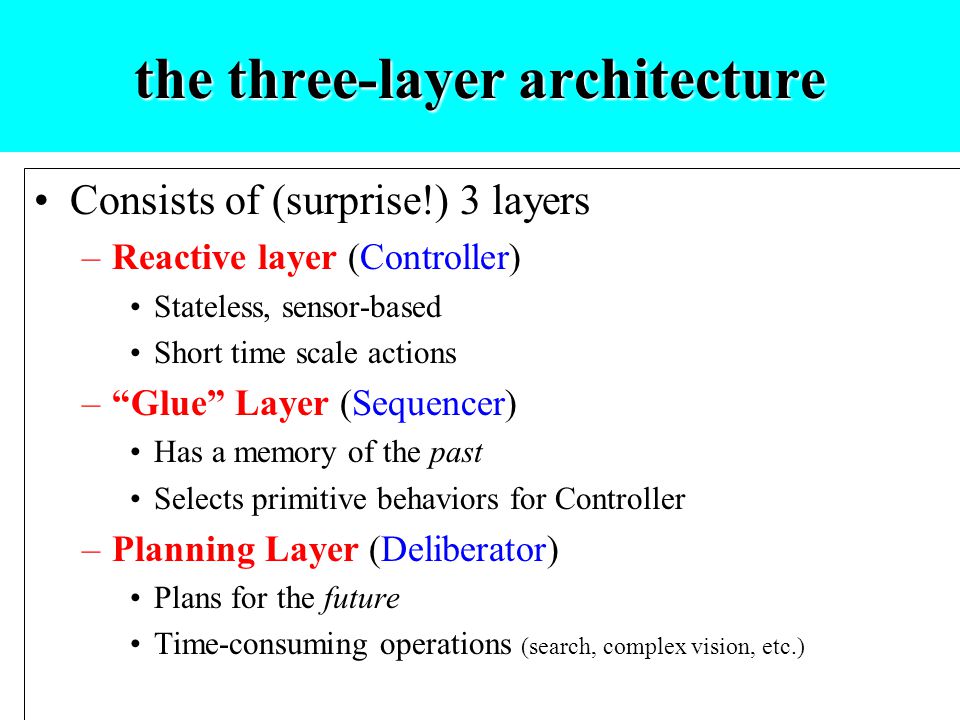 the three-layer architecture

• Consists of (surprise!) 3 layers

– Reactive layer (Controller)

• Stateless, sensor-based

• Short time scale actions

– “Glue” Layer (Sequencer)

• Has a memory of the past

• Selects primitive behaviors for Controller

– Planning Layer (Deliberator)

• Plans for the future

• Time-consuming operations (search, complex vision, etc.)